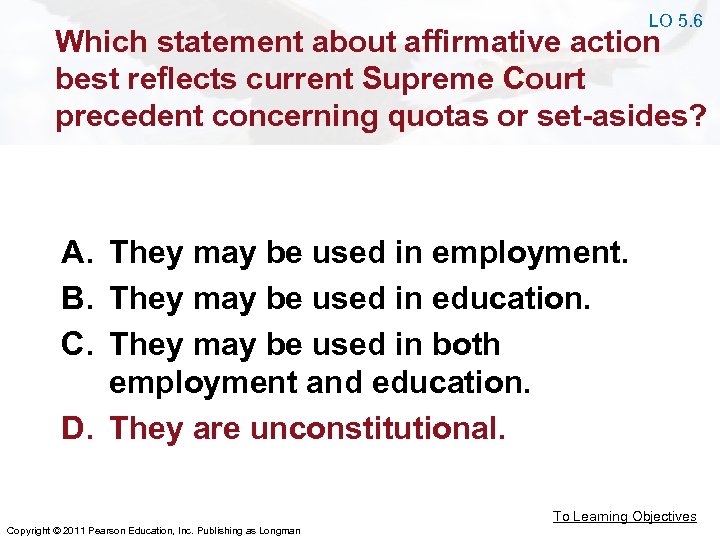 LO 5.6

Which statement about affirmative action best reflects current Supreme Court precedent concerning quotas or set-asides?

A. They may be used in employment.
B. They may be used in education.
C. They may be used in both employment and education.
D. They are unconstitutional.

To Learning Objectives

Copyright © 2011 Pearson Education, Inc. Publishing as Longman